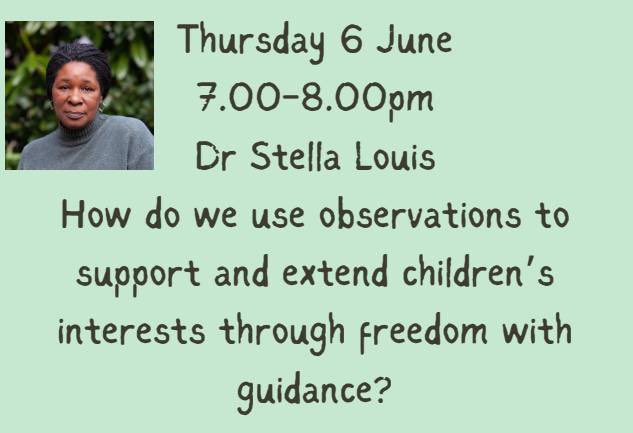 Thursday 6 June
7.00-8.00pm
Dr Stella Louis
How do we use observations to support and extend children's interests through freedom with guidance?